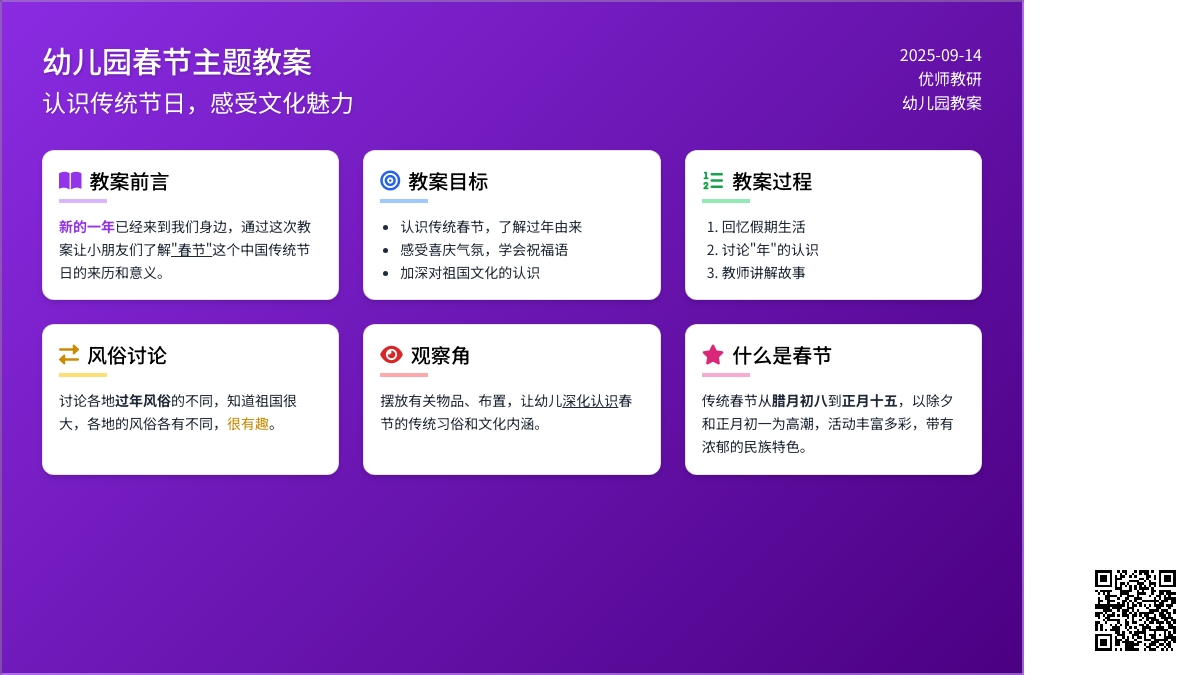 幼儿园春节主题教案
认识传统节日，感受文化魅力

2025-09-14
优师教研
幼儿园教案

教案前言

新的一年已经来到我们身边，通过这次教案让小朋友们了解"春节"这个中国传统节日的来历和意义。

教案目标

- 认识传统春节，了解过年由来
- 感受喜庆气氛，学会祝福语
- 加深对祖国文化的认识

教案过程

1. 回忆假期生活
2. 讨论"年"的认识
3. 教师讲解故事

风俗讨论

讨论各地过年风俗的不同，知道祖国很大，各地的风俗各有不同，很有趣。

观察角

摆放有关物品、布置，让幼儿深化认识春节的传统习俗和文化内涵。

什么是春节

传统春节从腊月初八到正月十五，以除夕和正月初一为高潮，活动丰富多彩，带有浓郁的民族特色。